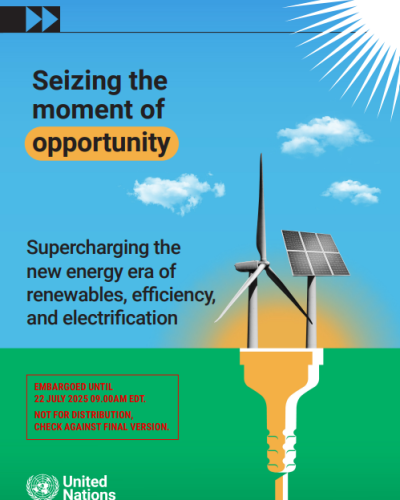 Seizing the moment of opportunity

Supercharging the new energy era of renewables, efficiency, and electrification

EMBARGOED UNTIL
22 JULY 2025 09.00AM EDT.

NOT FOR DISTRIBUTION,
CHECK AGAINST FINAL VERSION.

United Nations